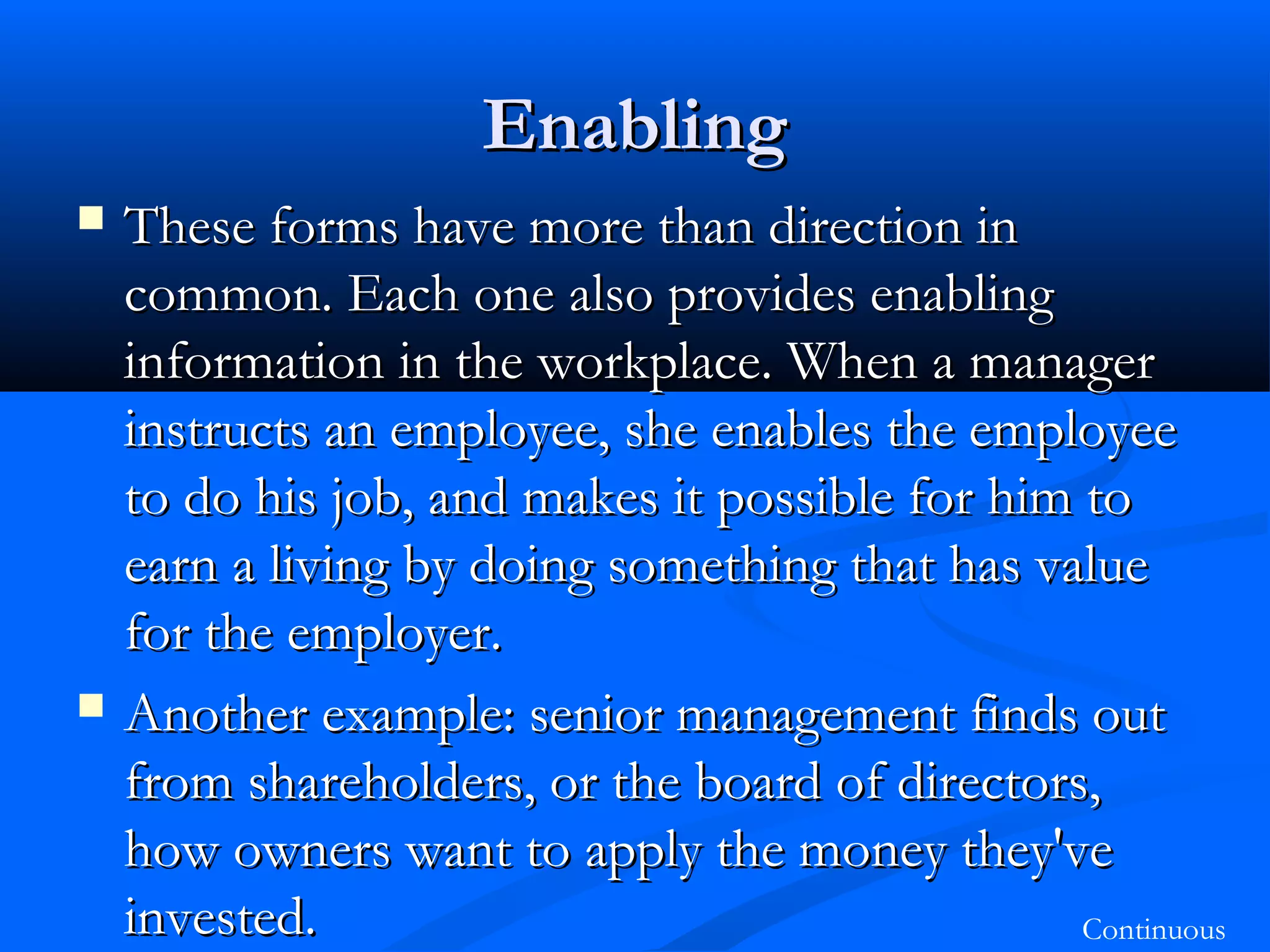 Enabling

These forms have more than direction in common. Each one also provides enabling information in the workplace. When a manager instructs an employee, she enables the employee to do his job, and makes it possible for him to earn a living by doing something that has value for the employer.

Another example: senior management finds out from shareholders, or the board of directors, how owners want to apply the money they've invested.

Continuous